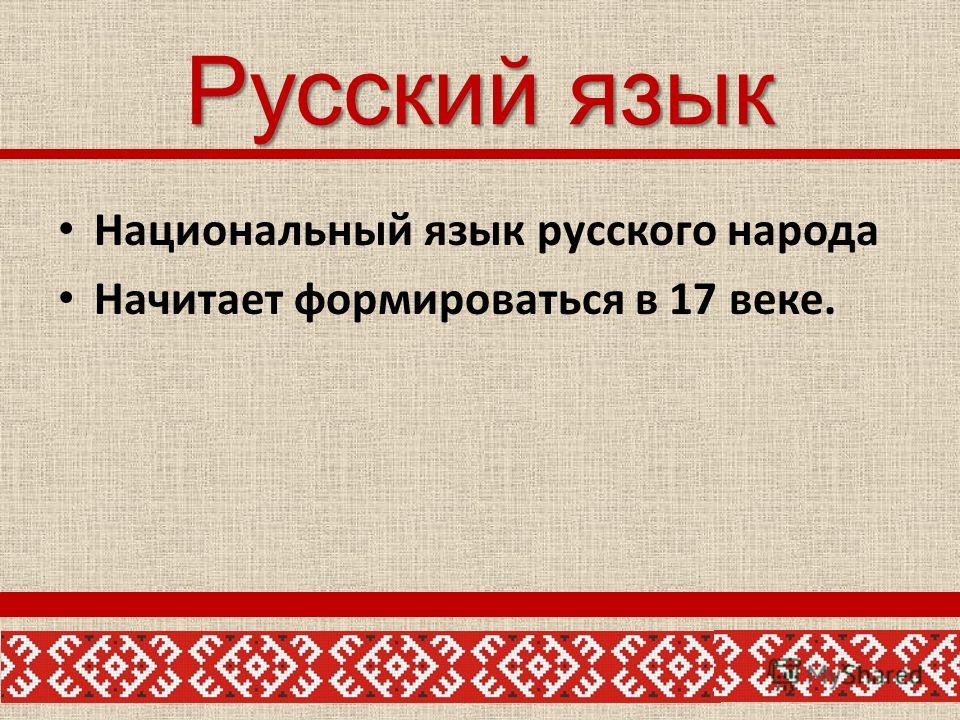 Русский язык

• Национальный язык русского народа
• Начитает формироваться в 17 веке.

MyShared